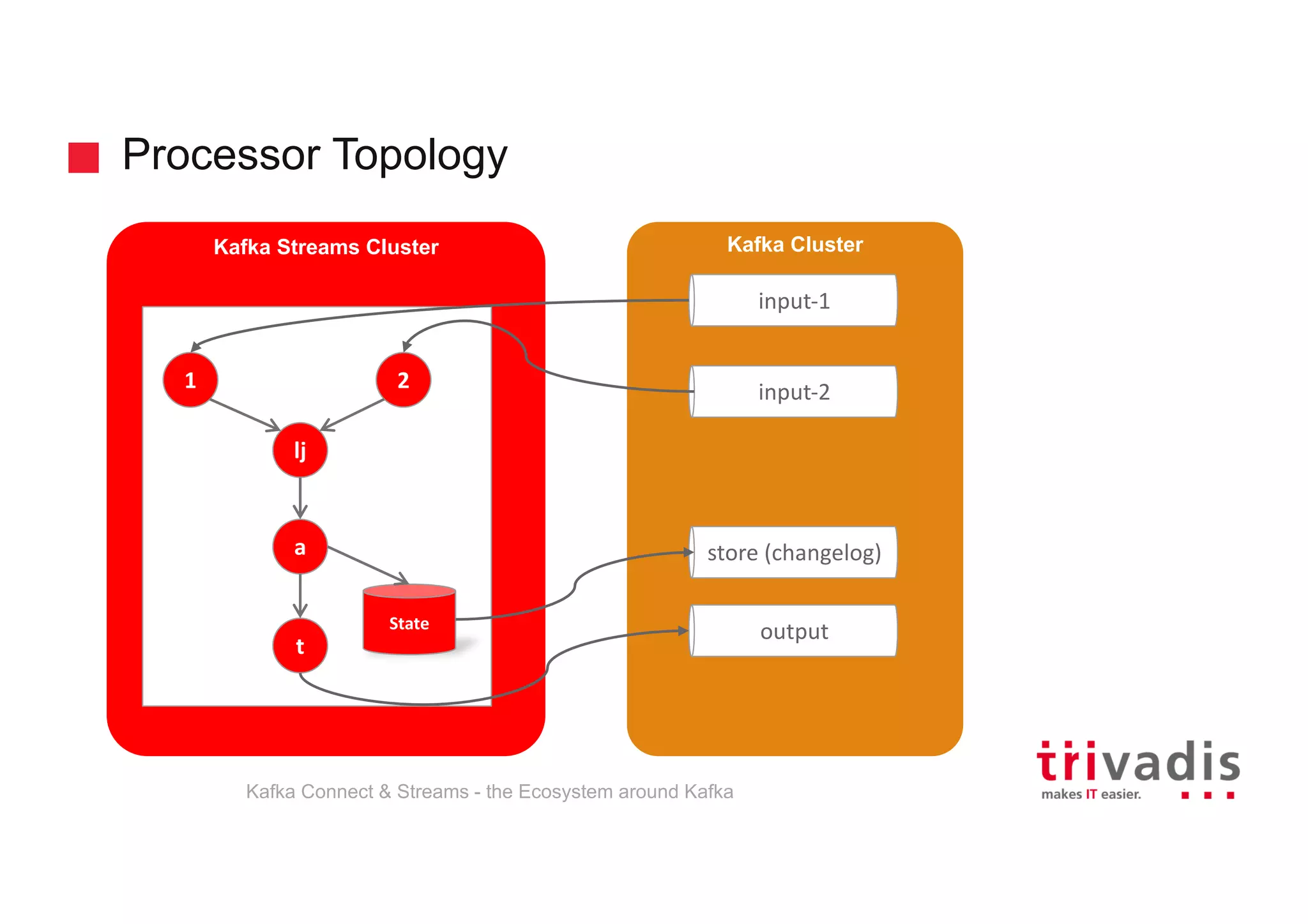 Processor Topology

Kafka Streams Cluster

1

2

lj

a

t

State

Kafka Cluster

input-1

input-2

store (changelog)

output

Kafka Connect & Streams - the Ecosystem around Kafka

trivadis
makes IT easier.